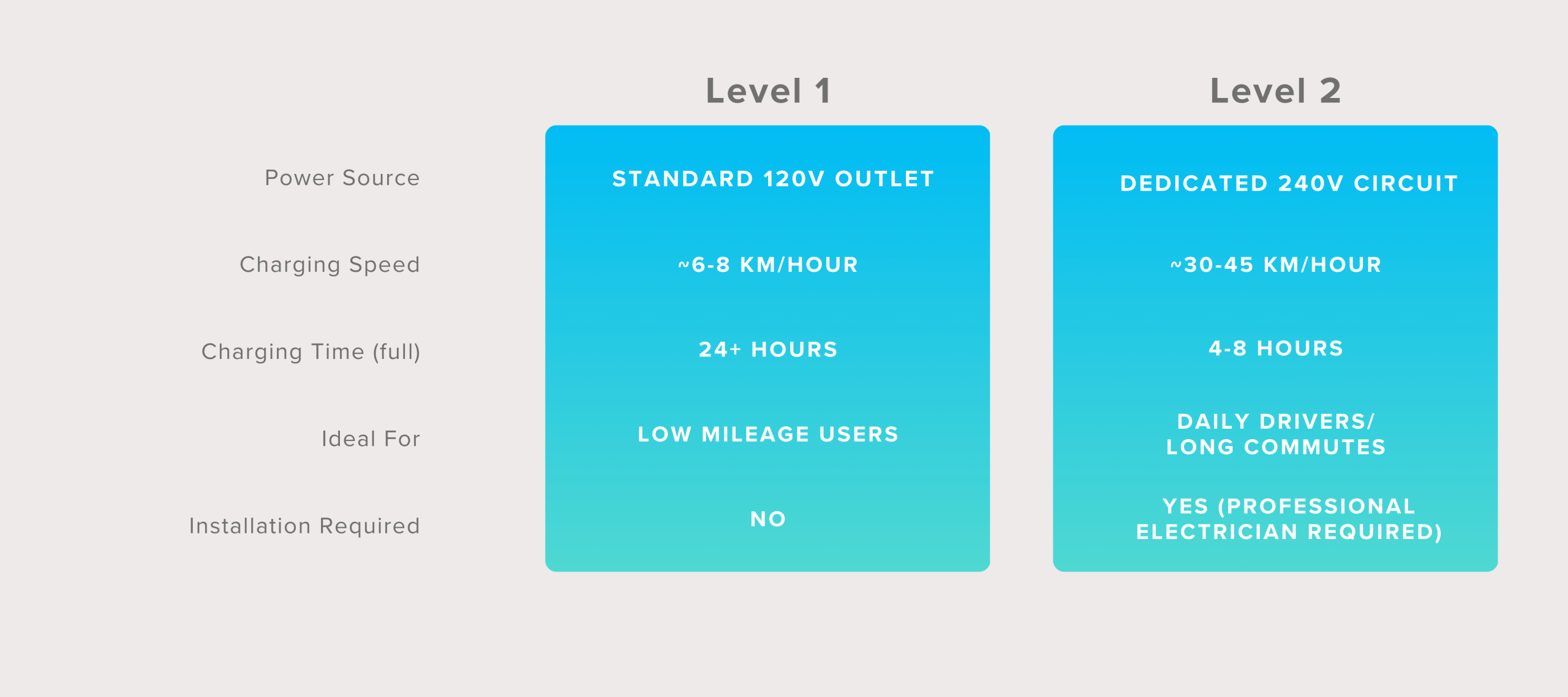 |  | Level 1 | Level 2 |
|---|---|---|
| Power Source | STANDARD 120V OUTLET | DEDICATED 240V CIRCUIT |
| Charging Speed | ~6-8 KM/HOUR | ~30-45 KM/HOUR |
| Charging Time (full) | 24+ HOURS | 4-8 HOURS |
| Ideal For | LOW MILEAGE USERS | DAILY DRIVERS/ LONG COMMUTES |
| Installation Required | NO | YES (PROFESSIONAL ELECTRICIAN REQUIRED) |